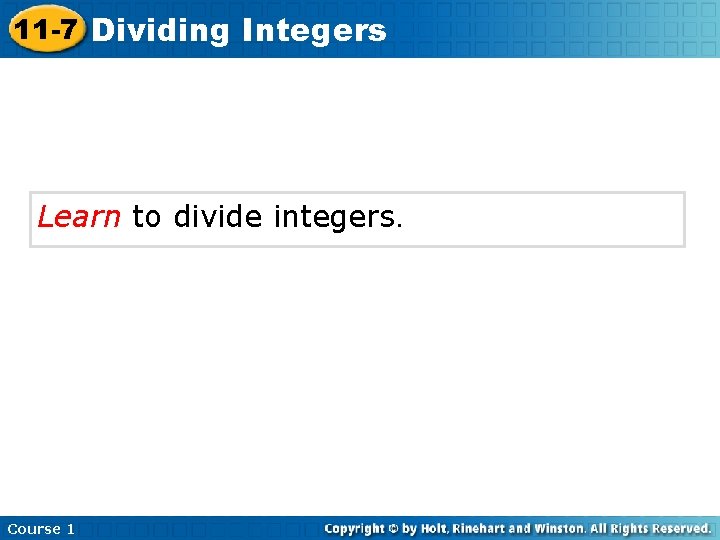 11-7 Dividing Integers

Learn to divide integers.

Course 1

Copyright © by Holt, Rinehart and Winston. All Rights Reserved.